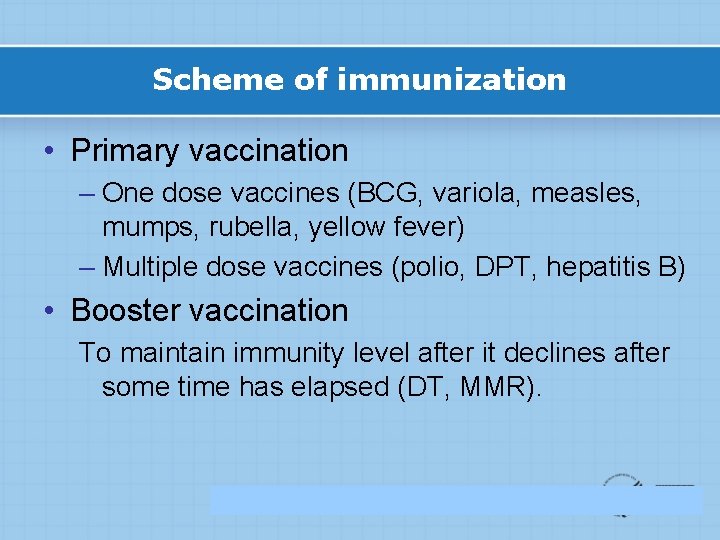 Scheme of immunization

• Primary vaccination

– One dose vaccines (BCG, variola, measles, mumps, rubella, yellow fever)

– Multiple dose vaccines (polio, DPT, hepatitis B)

• Booster vaccination

To maintain immunity level after it declines after some time has elapsed (DT, MMR).